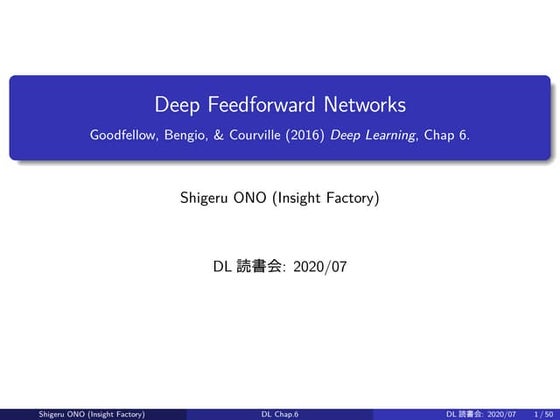 Deep Feedforward Networks

Goodfellow, Bengio, & Courville (2016) Deep Learning, Chap 6.

Shigeru ONO (Insight Factory)

DL 読書会: 2020/07

Shigeru ONO (Insight Factory) DL Chap.6 DL 読書会: 2020/07 1 / 50